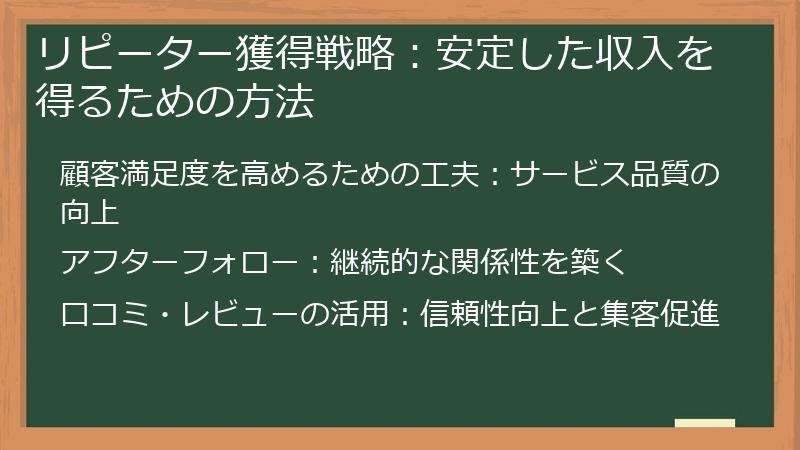 リピーター獲得戦略：安定した収入を得るための方法

顧客満足度を高めるための工夫：サービス品質の向上

アフターフォロー：継続的な関係性を築く

口コミ・レビューの活用：信頼性向上と集客促進